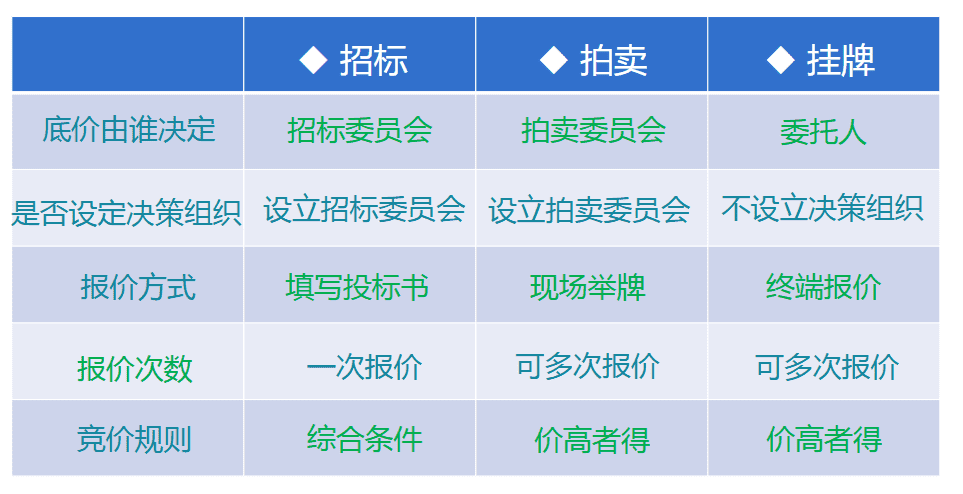 | | ◆ 招标 | ◆ 拍卖 | ◆ 挂牌 |
|---|---|---|---|
| 底价由谁决定 | 招标委员会 | 拍卖委员会 | 委托人 |
| 是否设定决策组织 | 设立招标委员会 | 设立拍卖委员会 | 不设立决策组织 |
| 报价方式 | 填写投标书 | 现场举牌 | 终端报价 |
| 报价次数 | 一次报价 | 可多次报价 | 可多次报价 |
| 竞价规则 | 综合条件 | 价高者得 | 价高者得 |